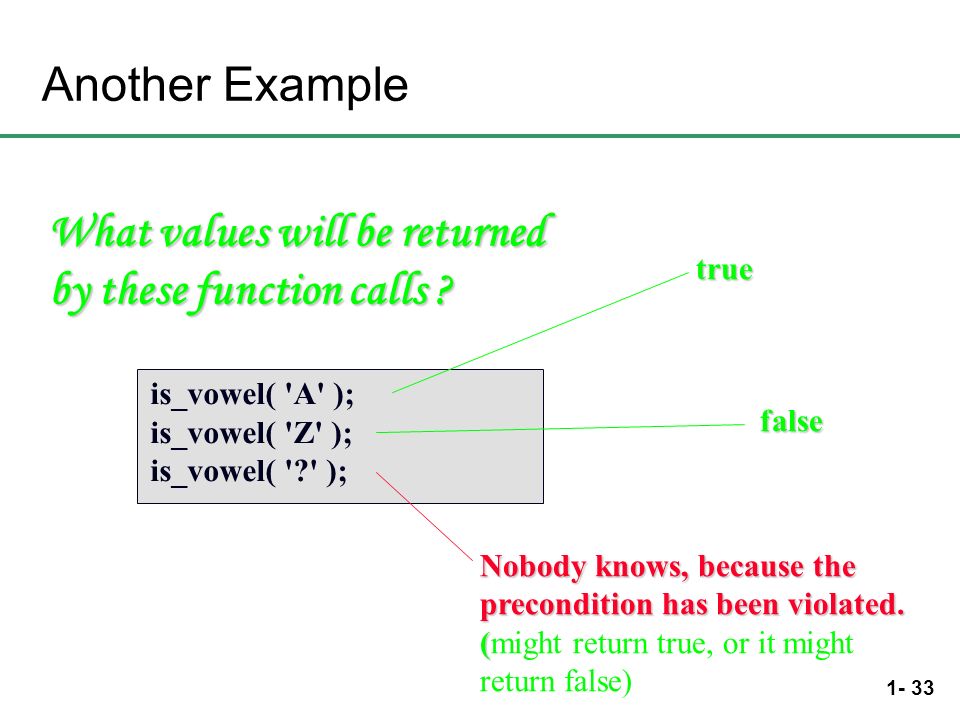 Another Example

What values will be returned by these function calls ?

is_vowel( 'A' );
is_vowel( 'Z' );
is_vowel( '?' );

true

false

Nobody knows, because the precondition has been violated. (might return true, or it might return false)

1- 33